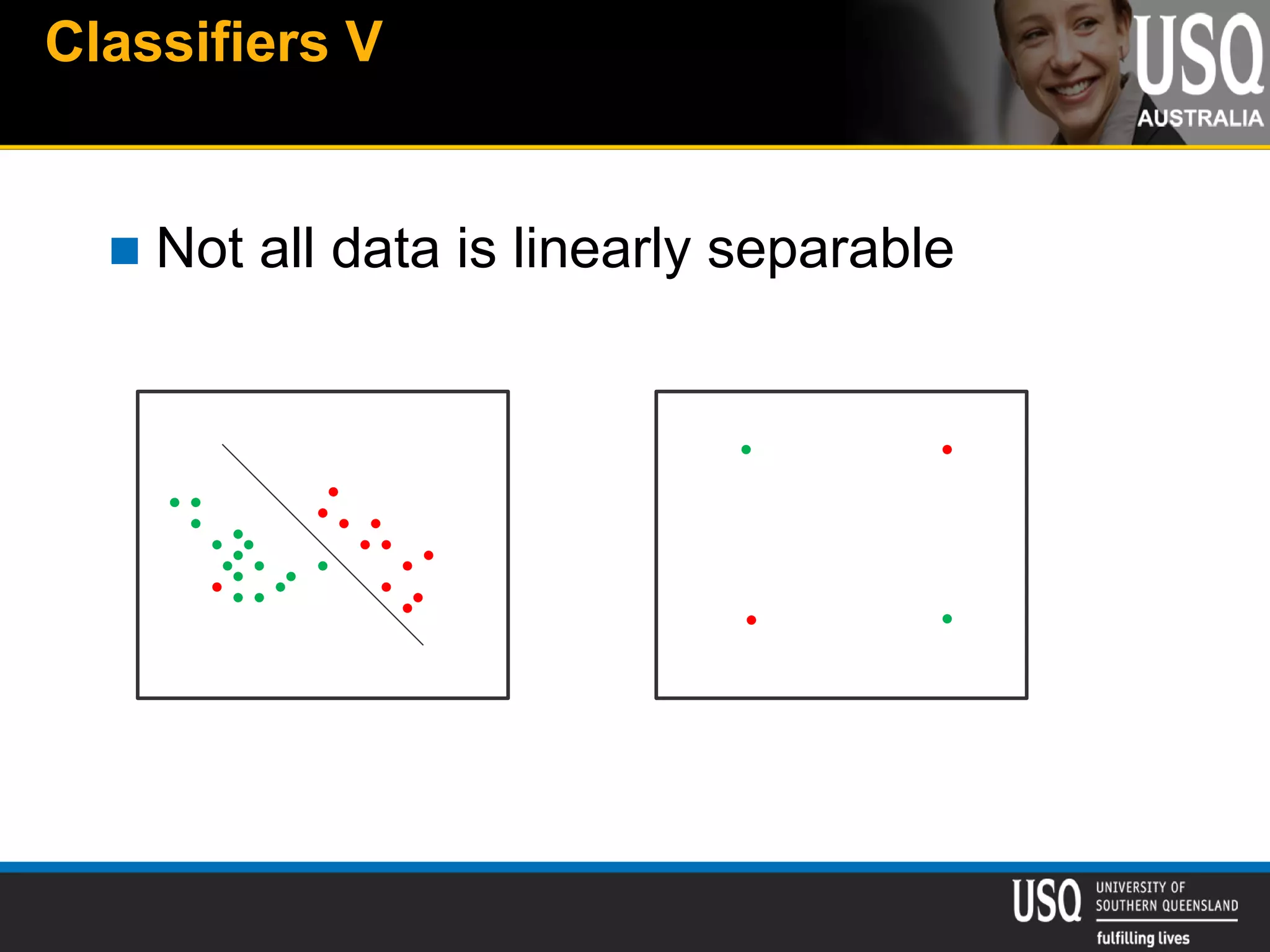 Classifiers V

USQ
AUSTRALIA

Not all data is linearly separable

USQ UNIVERSITY OF SOUTHERN QUEENSLAND
fulfilling lives